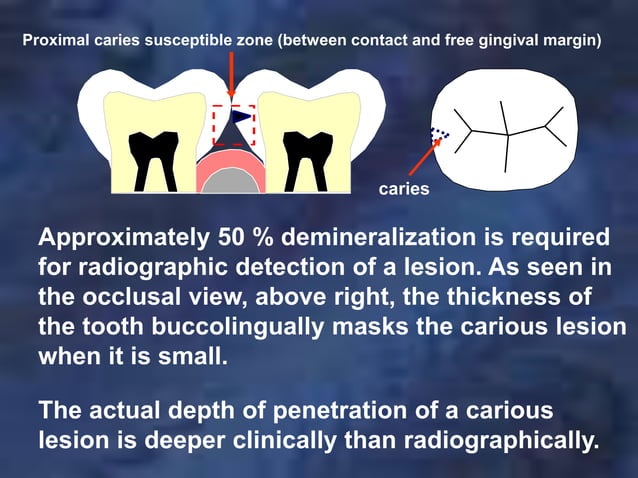 Proximal caries susceptible zone (between contact and free gingival margin)

caries

Approximately 50 % demineralization is required for radiographic detection of a lesion. As seen in the occlusal view, above right, the thickness of the tooth buccolingually masks the carious lesion when it is small.

The actual depth of penetration of a carious lesion is deeper clinically than radiographically.